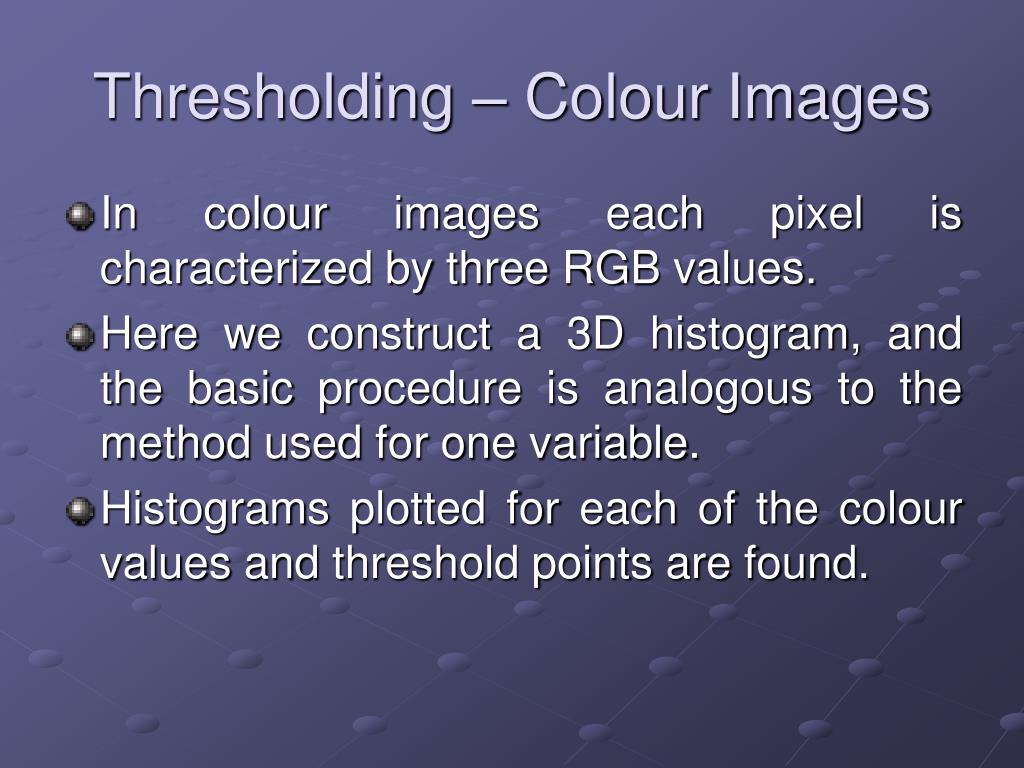 Thresholding – Colour Images

In colour images each pixel is characterized by three RGB values.

Here we construct a 3D histogram, and the basic procedure is analogous to the method used for one variable.

Histograms plotted for each of the colour values and threshold points are found.